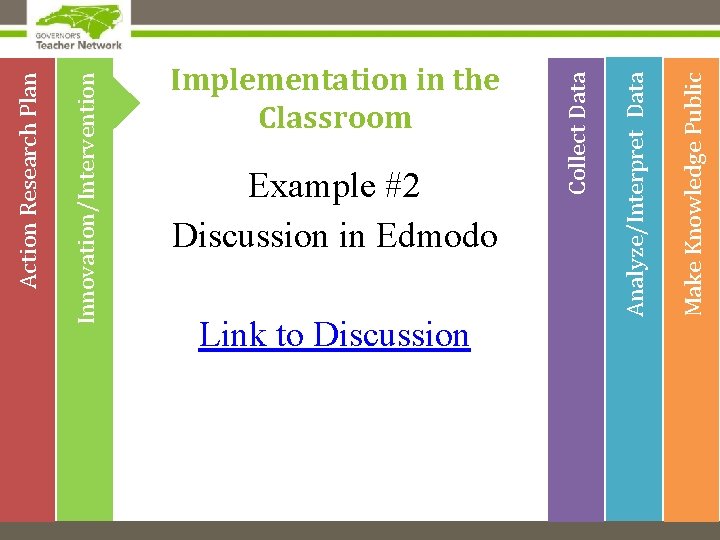 GOVERNOR'S
Teacher Network

Action Research Plan

Innovation/Intervention

Implementation in the Classroom

Example #2
Discussion in Edmodo

Link to Discussion

Collect Data

Analyze/Interpret Data

Make Knowledge Public